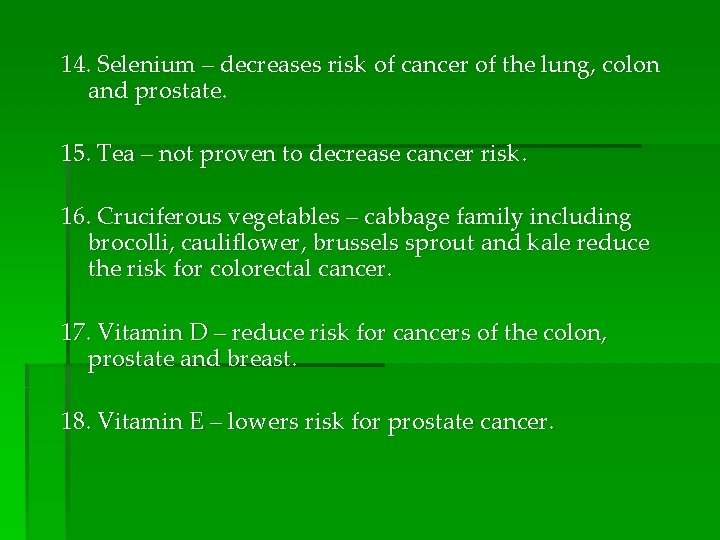 14. Selenium – decreases risk of cancer of the lung, colon and prostate.

15. Tea – not proven to decrease cancer risk.

16. Cruciferous vegetables – cabbage family including brocolli, cauliflower, brussels sprout and kale reduce the risk for colorectal cancer.

17. Vitamin D – reduce risk for cancers of the colon, prostate and breast.

18. Vitamin E – lowers risk for prostate cancer.